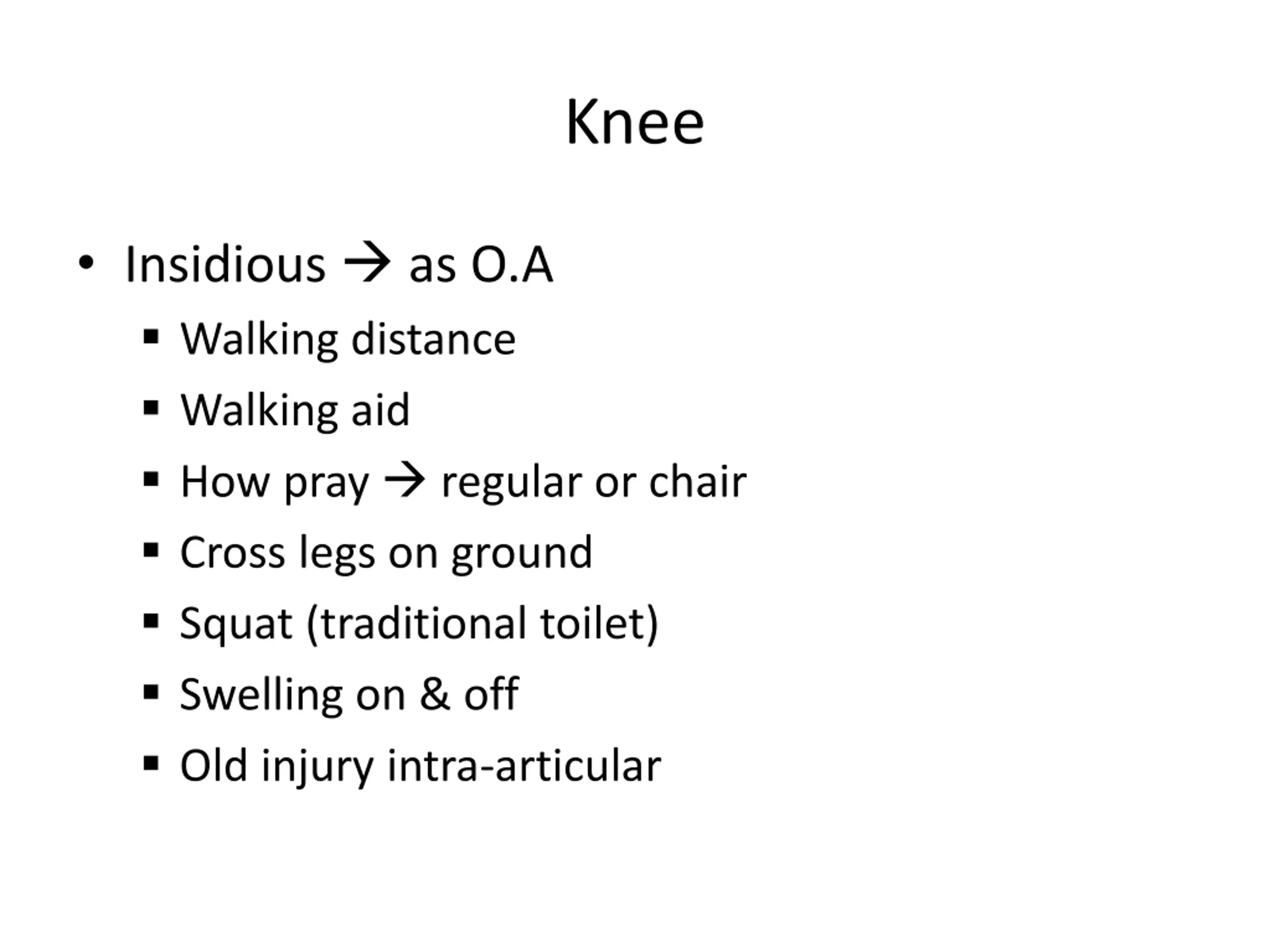 Knee

• Insidious → as O.A
  ▪ Walking distance
  ▪ Walking aid
  ▪ How pray → regular or chair
  ▪ Cross legs on ground
  ▪ Squat (traditional toilet)
  ▪ Swelling on & off
  ▪ Old injury intra-articular